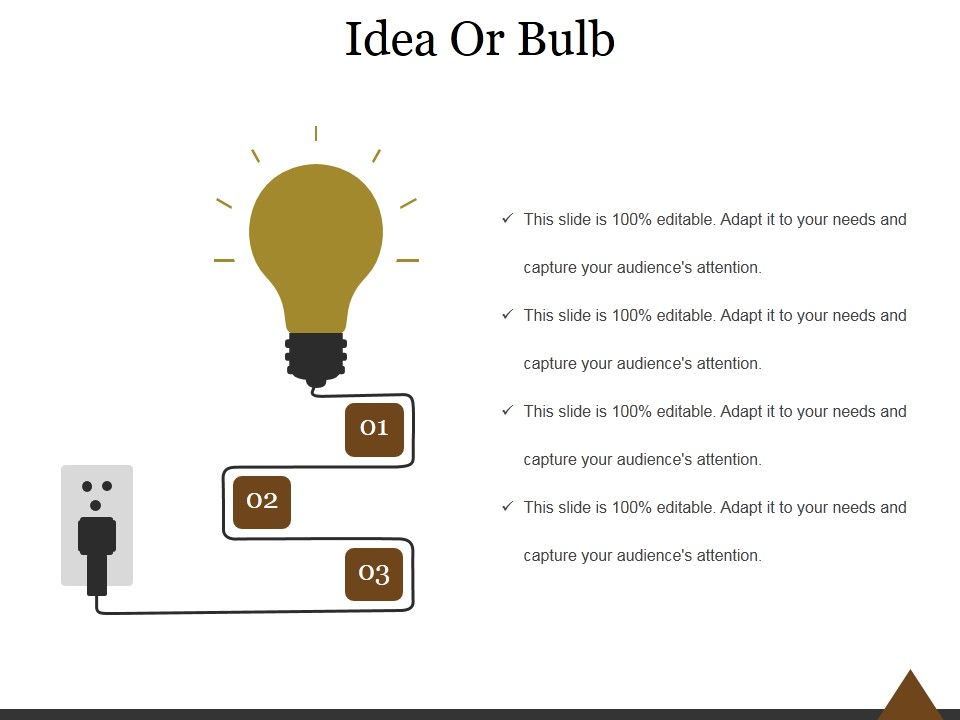 Idea Or Bulb

01

02

03

✓ This slide is 100% editable. Adapt it to your needs and capture your audience's attention.

✓ This slide is 100% editable. Adapt it to your needs and capture your audience's attention.

✓ This slide is 100% editable. Adapt it to your needs and capture your audience's attention.

✓ This slide is 100% editable. Adapt it to your needs and capture your audience's attention.